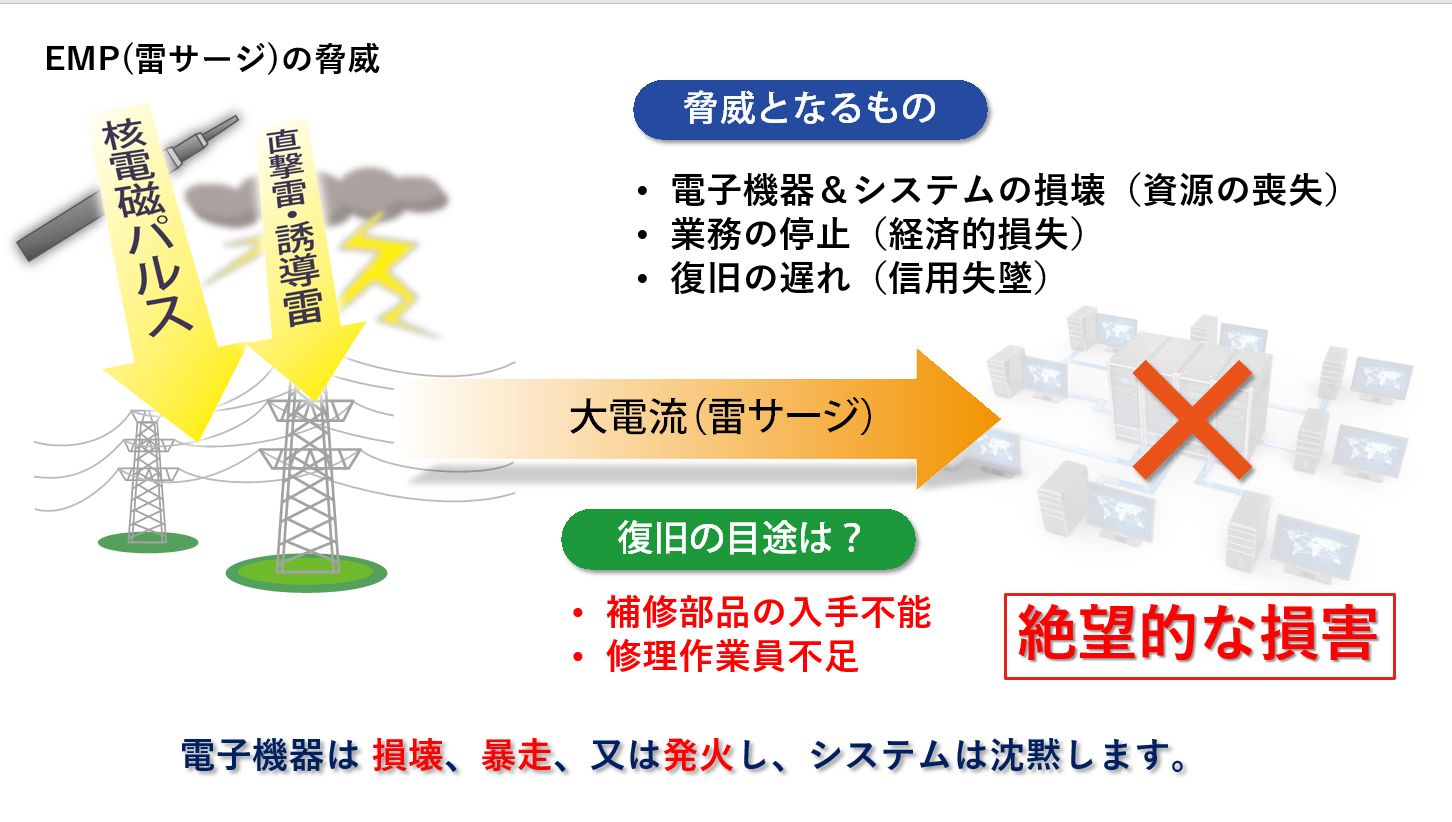 EMP(雷サージ)の脅威

核電磁パルス

直撃雷・誘導雷

脅威となるもの

• 電子機器＆システムの損壊（資源の喪失）
• 業務の停止（経済的損失）
• 復旧の遅れ（信用失墜）

大電流(雷サージ)

復旧の目途は？

• 補修部品の入手不能
• 修理作業員不足

絶望的な損害

電子機器は 損壊、暴走、又は発火し、システムは沈黙します。